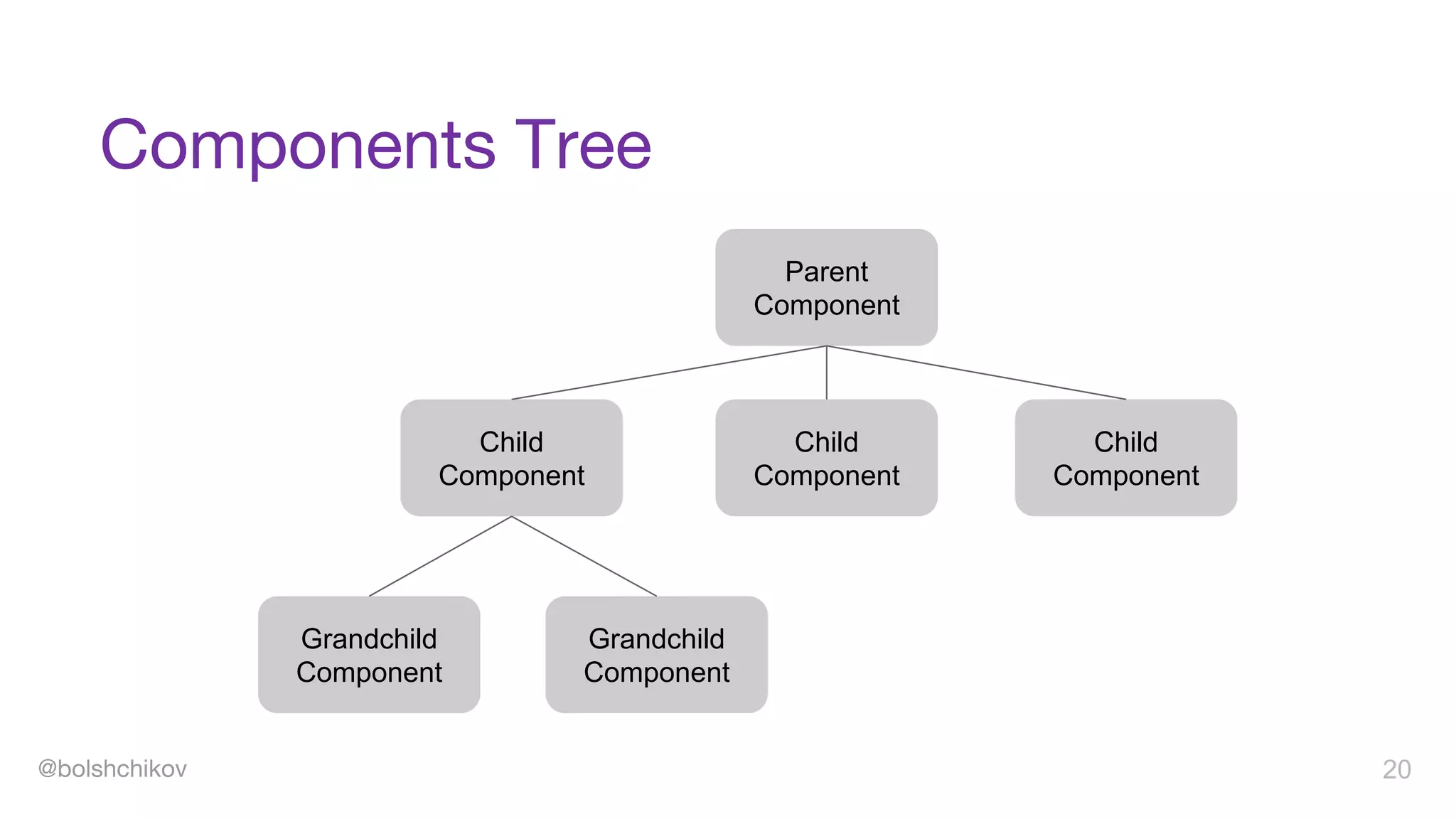 Components Tree

Parent Component

Child Component

Child Component

Child Component

Grandchild Component

Grandchild Component

@bolshchikov

20